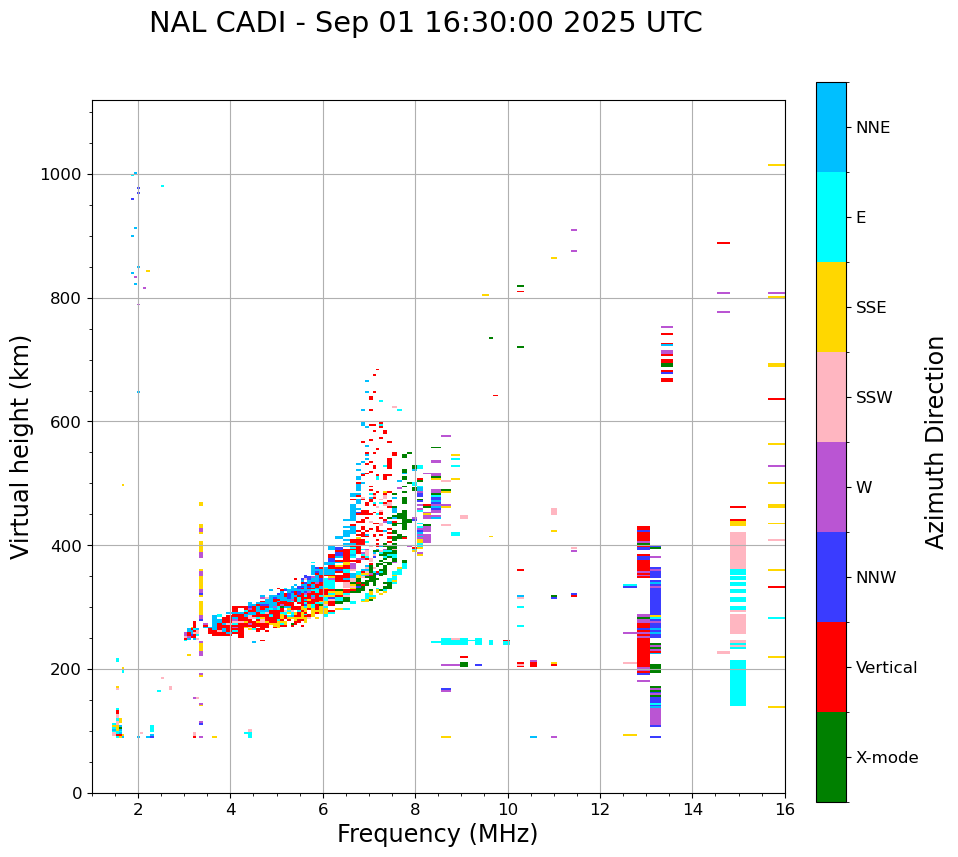 NAL CADI - Sep 01 16:30:00 2025 UTC

Virtual height (km)

1000
800
600
400
200
0

2
4
6
8
10
12
14
16

Frequency (MHz)

NNE
E
SSE
SSW
W
NNW
Vertical
X-mode

Azimuth Direction